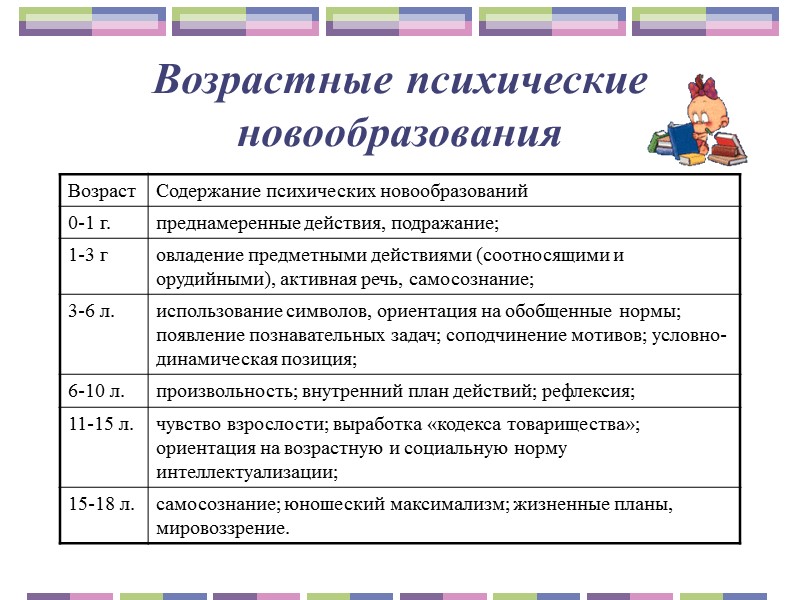 Возрастные психические новообразования

| Возраст | Содержание психических новообразований |
|---|---|
| 0-1 г. | преднамеренные действия, подражание; |
| 1-3 г | овладение предметными действиями (соотносящими и орудийными), активная речь, самосознание; |
| 3-6 л. | использование символов, ориентация на обобщенные нормы; появление познавательных задач; соподчинение мотивов; условно-динамическая позиция; |
| 6-10 л. | произвольность; внутренний план действий; рефлексия; |
| 11-15 л. | чувство взрослости; выработка «кодекса товарищества»; ориентация на возрастную и социальную норму интеллектуализации; |
| 15-18 л. | самосознание; юношеский максимализм; жизненные планы, мировоззрение. |